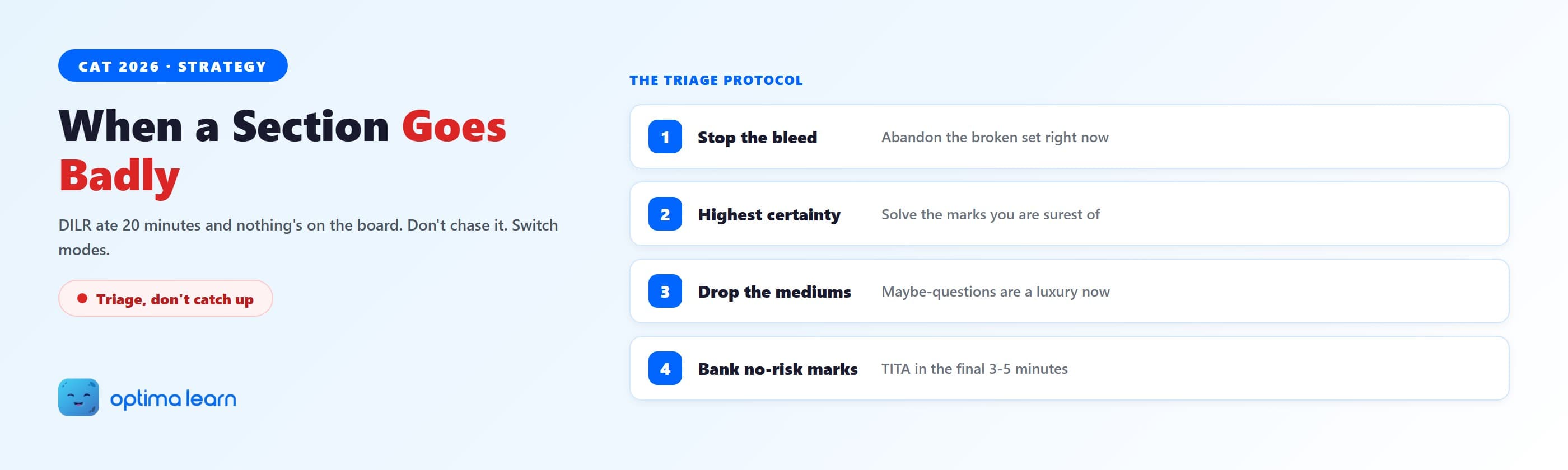 CAT 2026 · STRATEGY

When a Section Goes Badly

DILR ate 20 minutes and nothing's on the board. Don't chase it. Switch modes.

Triage, don't catch up

optima learn

THE TRIAGE PROTOCOL

1 Stop the bleed Abandon the broken set right now

2 Highest certainty Solve the marks you are surest of

3 Drop the mediums Maybe-questions are a luxury now

4 Bank no-risk marks TITA in the final 3-5 minutes